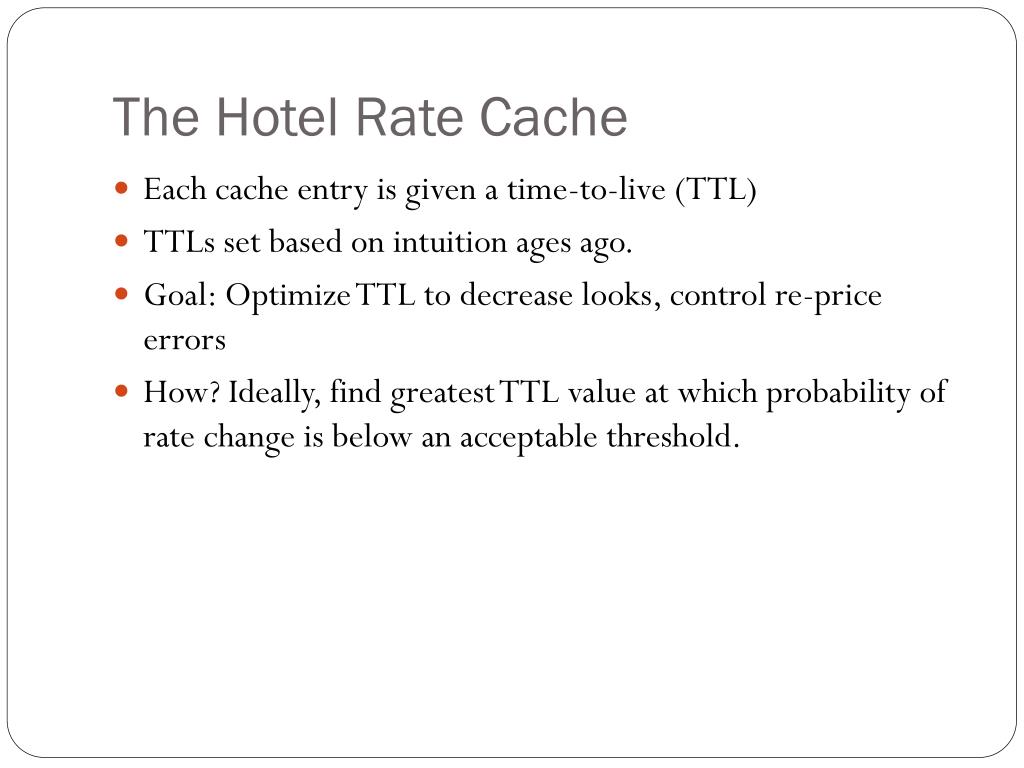 The Hotel Rate Cache

- Each cache entry is given a time-to-live (TTL)
- TTLs set based on intuition ages ago.
- Goal: Optimize TTL to decrease looks, control re-price errors
- How? Ideally, find greatest TTL value at which probability of rate change is below an acceptable threshold.